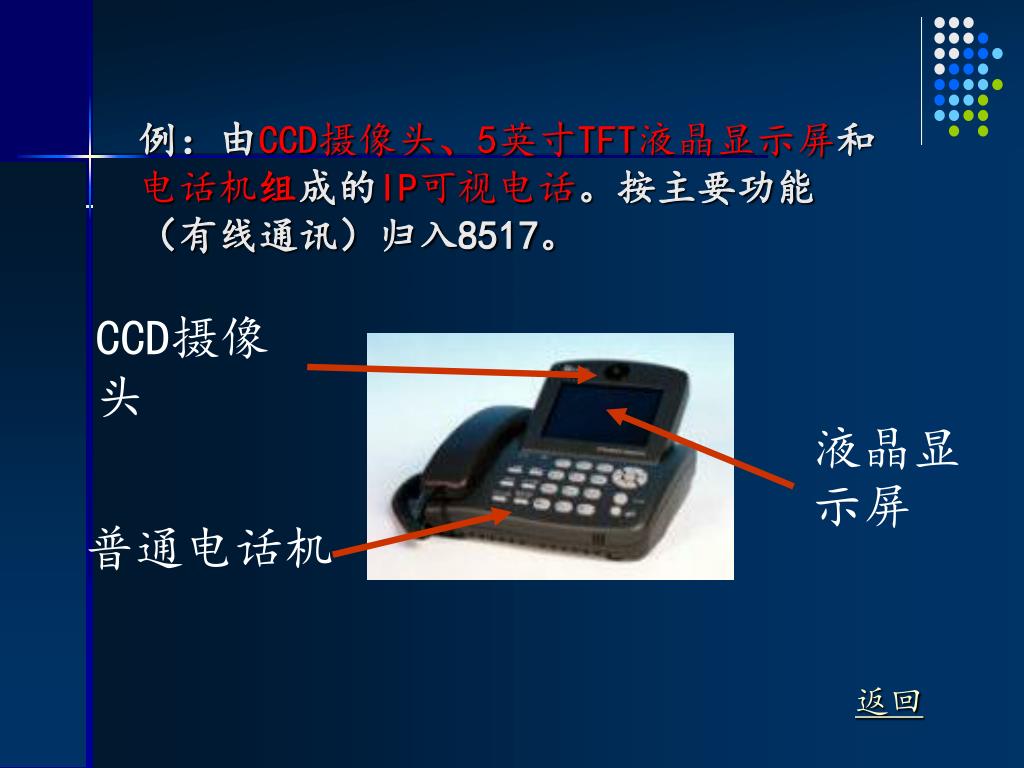 例：由CCD摄像头、5英寸TFT液晶显示屏和电话机组成的IP可视电话。按主要功能（有线通讯）归入8517。

CCD摄像头

液晶显示屏

普通电话机

返回